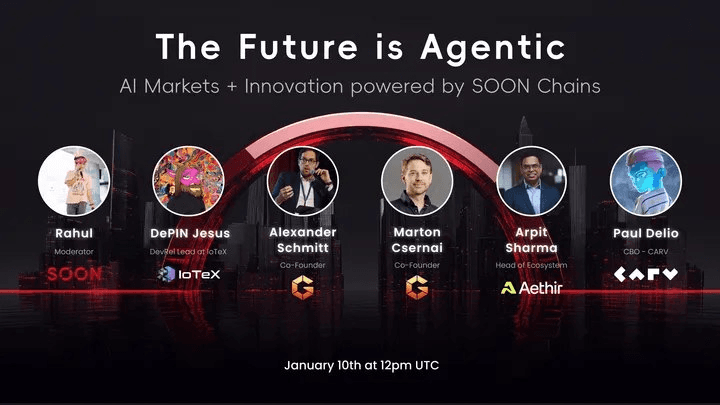 The Future is Agentic

AI Markets + Innovation powered by SOON Chains

Rahul
Moderator
SOON

DePIN Jesus
DevRel Lead at IoTeX
IoTeX

Alexander Schmitt
Co-Founder

Marton Csernai
Co-Founder

Arpit Sharma
Head of Ecosystem
Aethir

Paul Delio
CBO - CARV
CARV

January 10th at 12pm UTC